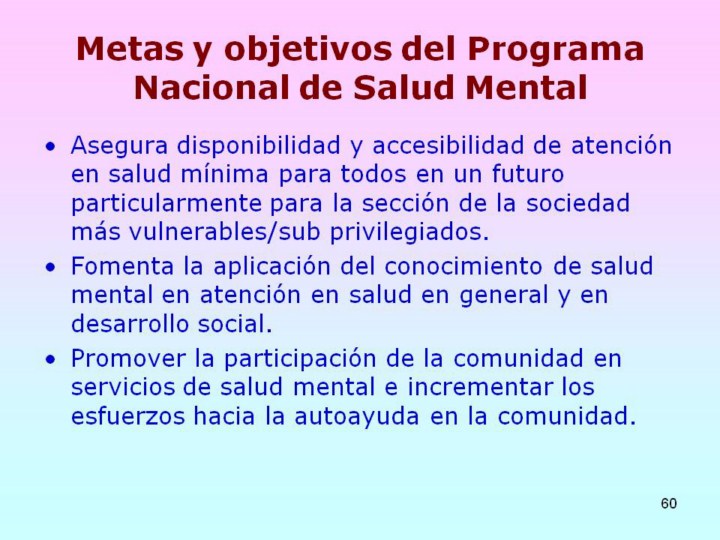 Metas y objetivos del Programa Nacional de Salud Mental

• Asegura disponibilidad y accesibilidad de atención en salud mínima para todos en un futuro particularmente para la sección de la sociedad más vulnerables/sub privilegiados.
• Fomenta la aplicación del conocimiento de salud mental en atención en salud en general y en desarrollo social.
• Promover la participación de la comunidad en servicios de salud mental e incrementar los esfuerzos hacia la autoayuda en la comunidad.

60